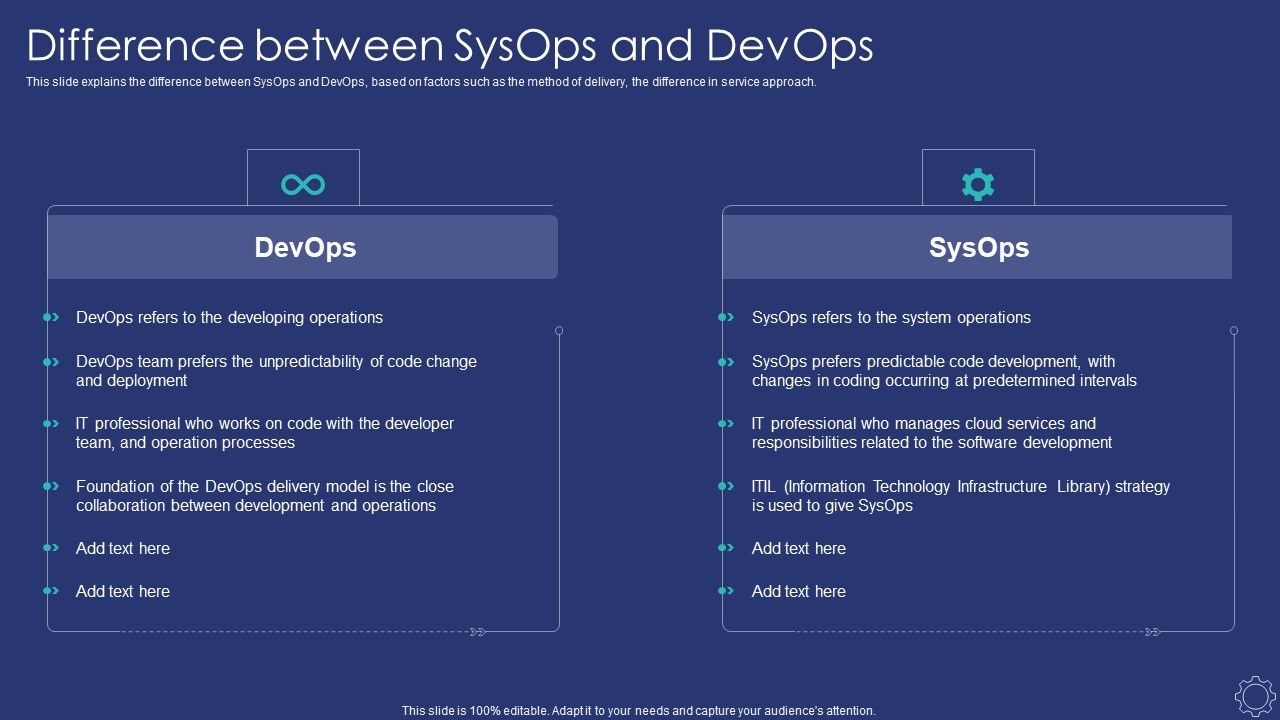 Difference between SysOps and DevOps

This slide explains the difference between SysOps and DevOps, based on factors such as the method of delivery, the difference in service approach.

DevOps

DevOps refers to the developing operations

DevOps team prefers the unpredictability of code change and deployment

IT professional who works on code with the developer team, and operation processes

Foundation of the DevOps delivery model is the close collaboration between development and operations

Add text here

Add text here

SysOps

SysOps refers to the system operations

SysOps prefers predictable code development, with changes in coding occurring at predetermined intervals

IT professional who manages cloud services and responsibilities related to the software development

ITIL (Information Technology Infrastructure Library) strategy is used to give SysOps

Add text here

Add text here

This slide is 100% editable. Adapt it to your needs and capture your audience's attention.